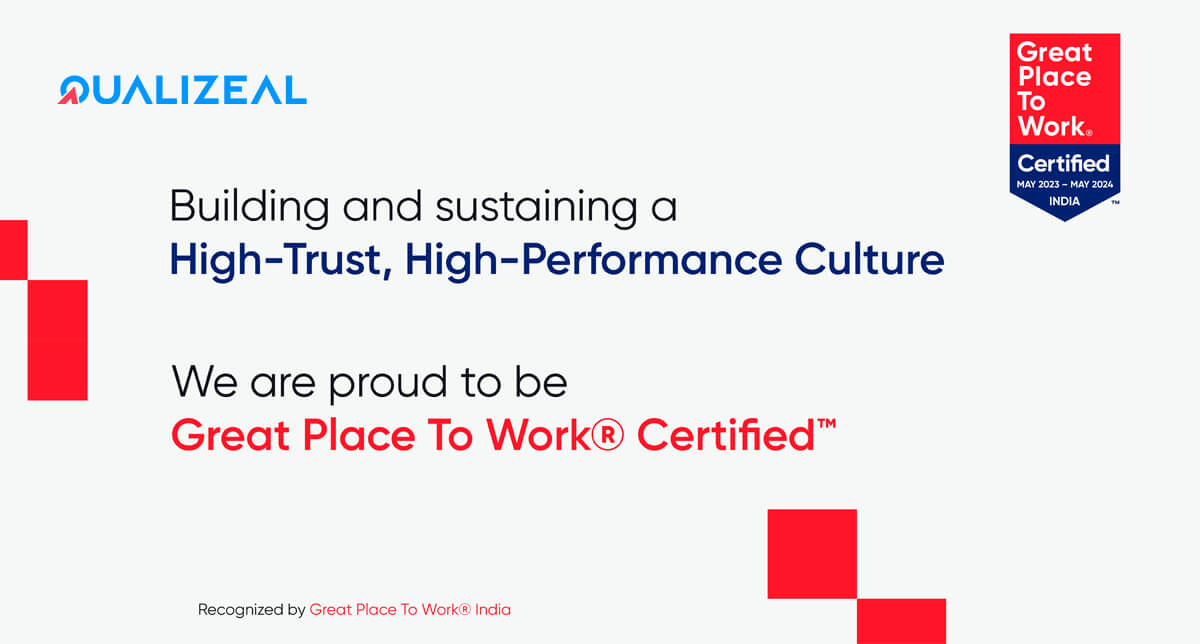 QUALIZEAL

Great Place To Work®
Certified
MAY 2023 – MAY 2024
INDIA
™

Building and sustaining a
High-Trust, High-Performance Culture

We are proud to be
Great Place To Work® Certified™

Recognized by Great Place To Work® India